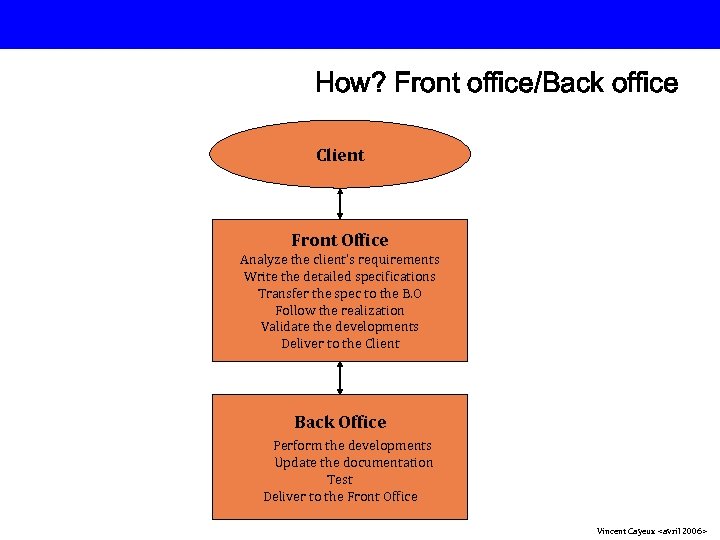 How? Front office/Back office

Client

Front Office
Analyze the client's requirements
Write the detailed specifications
Transfer the spec to the B.O
Follow the realization
Validate the developments
Deliver to the Client

Back Office
Perform the developments
Update the documentation
Test
Deliver to the Front Office

Vincent Cayeux <avril 2006>